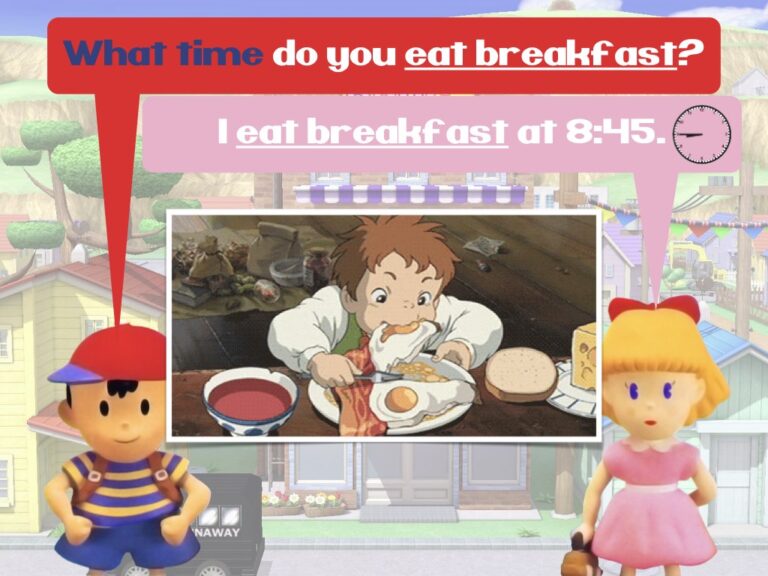 What time do you eat breakfast?

I eat breakfast at 8:45.

NAWAY